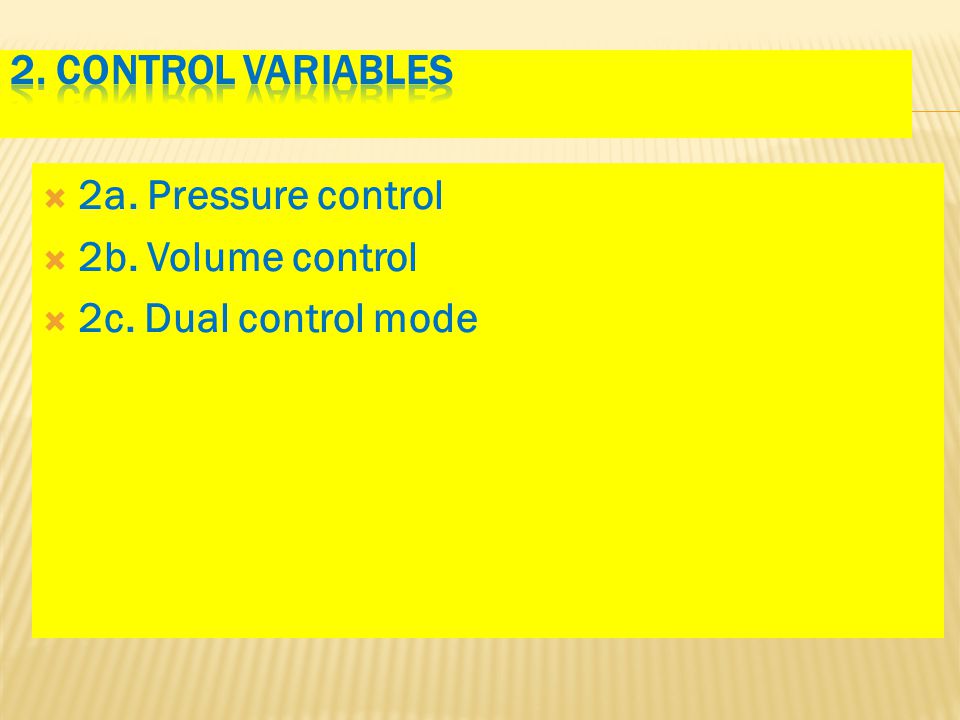 2. CONTROL VARIABLES

2a. Pressure control
2b. Volume control
2c. Dual control mode